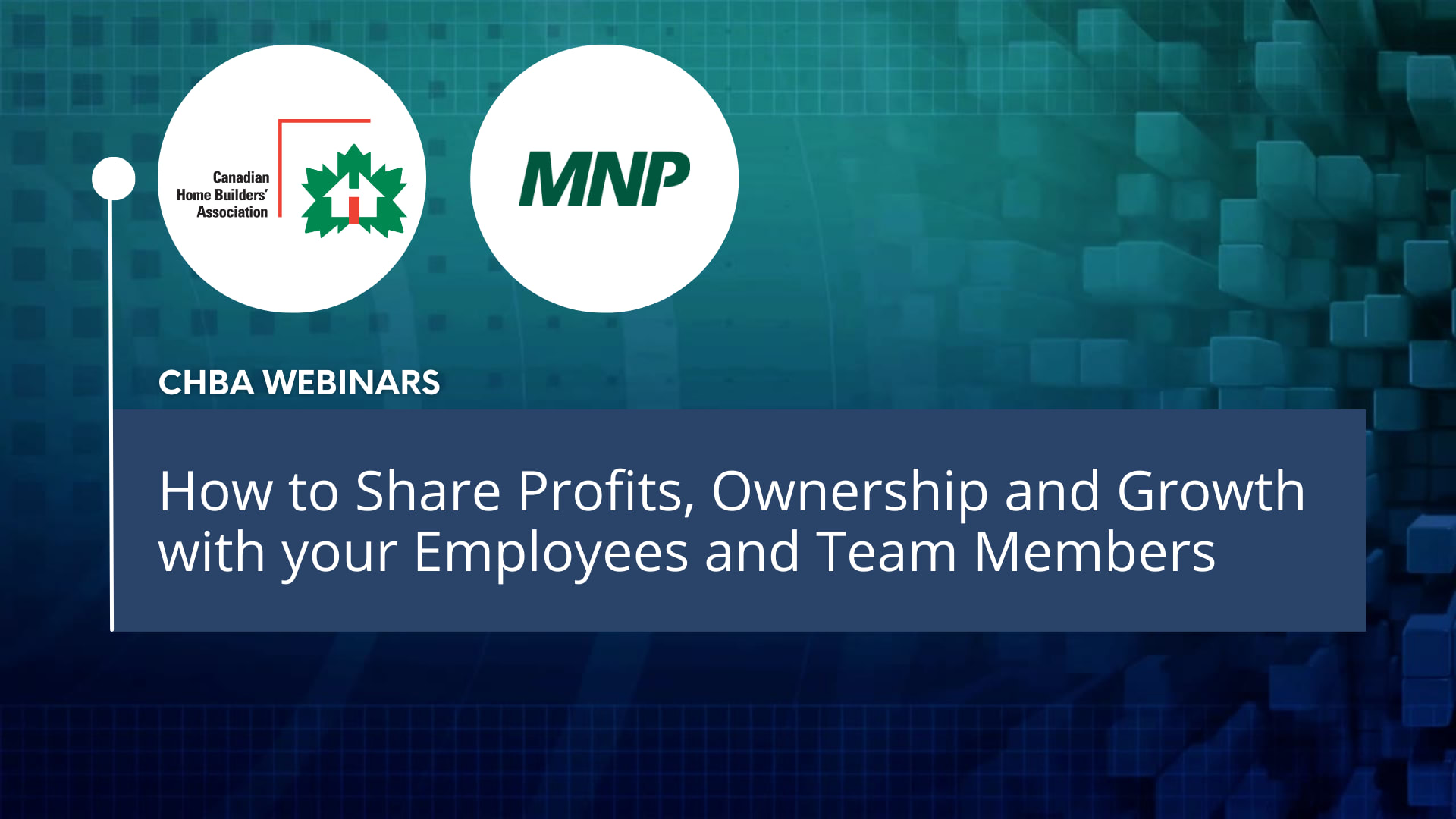 Canadian Home Builders' Association

MNP

CHBA WEBINARS

How to Share Profits, Ownership and Growth with your Employees and Team Members